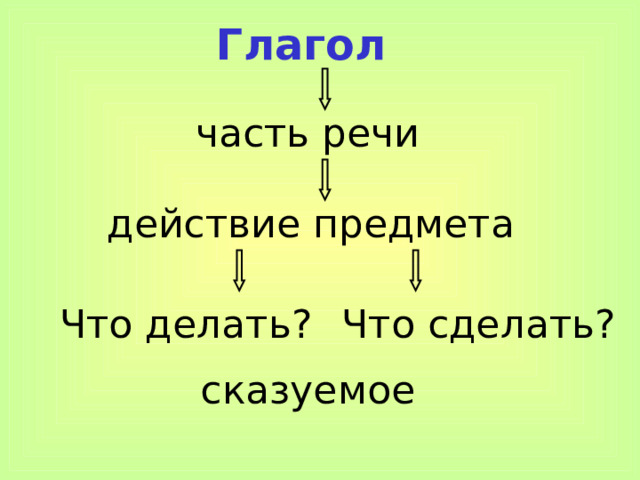 Глагол

часть речи

действие предмета

Что делать? Что сделать?

сказуемое